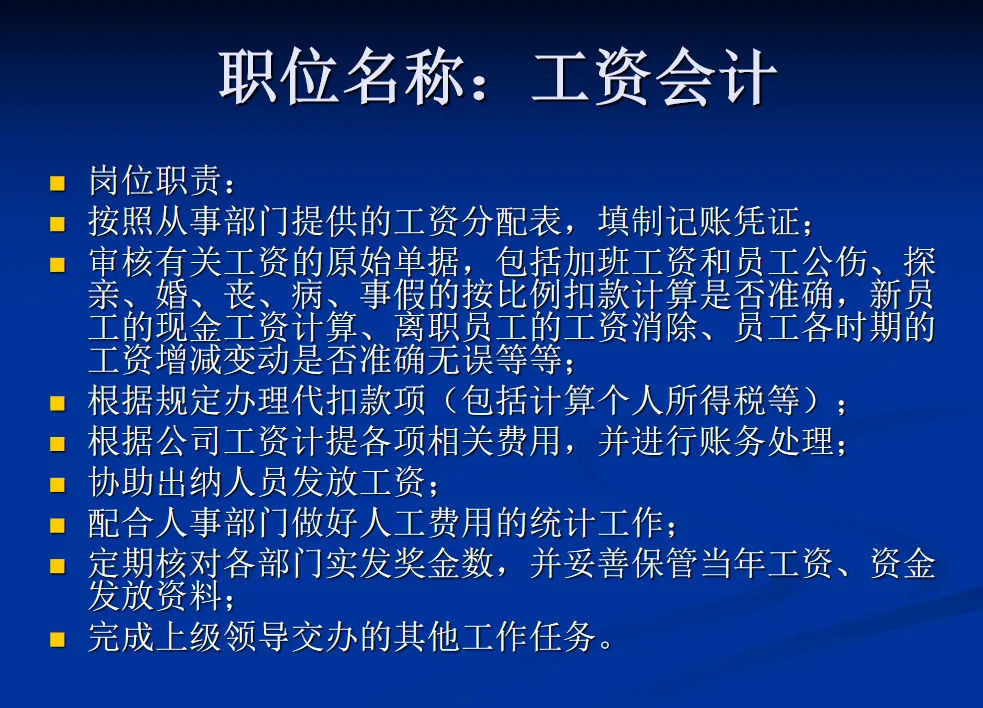 职位名称：工资会计

- 岗位职责：
- 按照从事部门提供的工资分配表，填制记账凭证；
- 审核有关工资的原始单据，包括加班工资和员工公伤、探亲、婚、丧、病、事假的按比例扣款计算是否准确，新员工的现金工资计算、离职员工的工资消除、员工各时期的工资增减变动是否准确无误等等；
- 根据规定办理代扣款项（包括计算个人所得税等）；
- 根据公司工资计提各项相关费用，并进行账务处理；
- 协助出纳人员发放工资；
- 配合人事部门做好人工费用的统计工作；
- 定期核对各部门实发奖金数，并妥善保管当年工资、资金发放资料；
- 完成上级领导交办的其他工作任务。